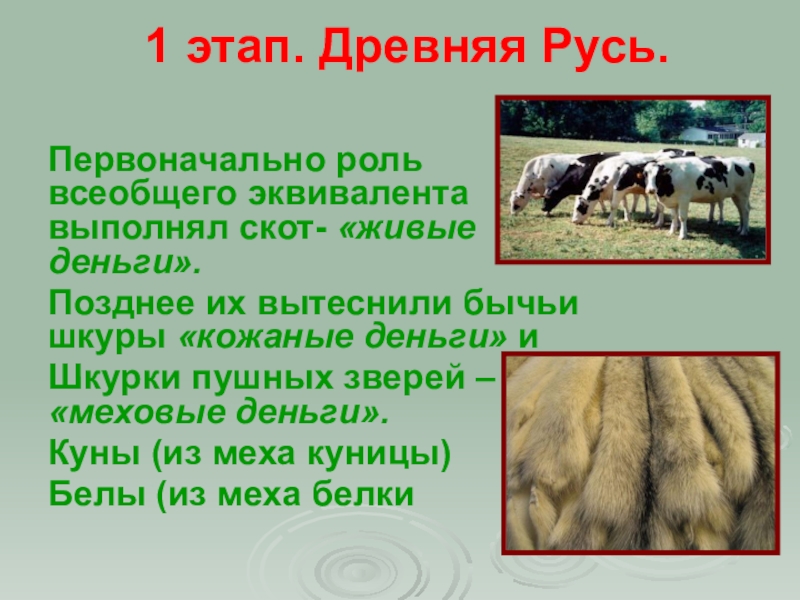 1 этап. Древняя Русь.

Первоначально роль всеобщего эквивалента выполнял скот- «живые деньги».

Позднее их вытеснили бычьи шкуры «кожаные деньги» и

Шкурки пушных зверей – «меховые деньги».

Куны (из меха куницы)

Белы (из меха белки